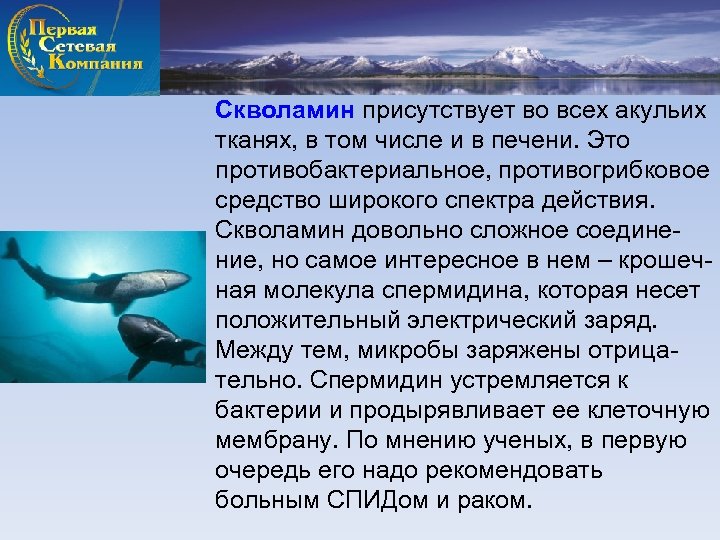 Первая Сетевая Компания

Скволамин присутствует во всех акульих тканях, в том числе и в печени. Это противобактериальное, противогрибковое средство широкого спектра действия. Скволамин довольно сложное соединение, но самое интересное в нем – крошечная молекула спермидина, которая несет положительный электрический заряд. Между тем, микробы заряжены отрицательно. Спермидин устремляется к бактерии и продырявливает ее клеточную мембрану. По мнению ученых, в первую очередь его надо рекомендовать больным СПИДом и раком.